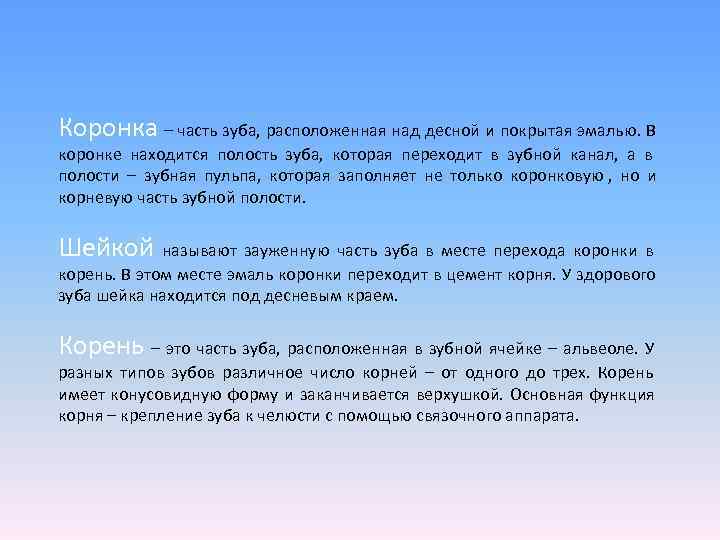 Коронка – часть зуба, расположенная над десной и покрытая эмалью. В коронке находится полость зуба, которая переходит в зубной канал, а в полости – зубная пульпа, которая заполняет не только коронковую , но и корневую часть зубной полости.

Шейкой называют зауженную часть зуба в месте перехода коронки в корень. В этом месте эмаль коронки переходит в цемент корня. У здорового зуба шейка находится под десневым краем.

Корень – это часть зуба, расположенная в зубной ячейке – альвеоле. У разных типов зубов различное число корней – от одного до трех. Корень имеет конусовидную форму и заканчивается верхушкой. Основная функция корня – крепление зуба к челюсти с помощью связочного аппарата.